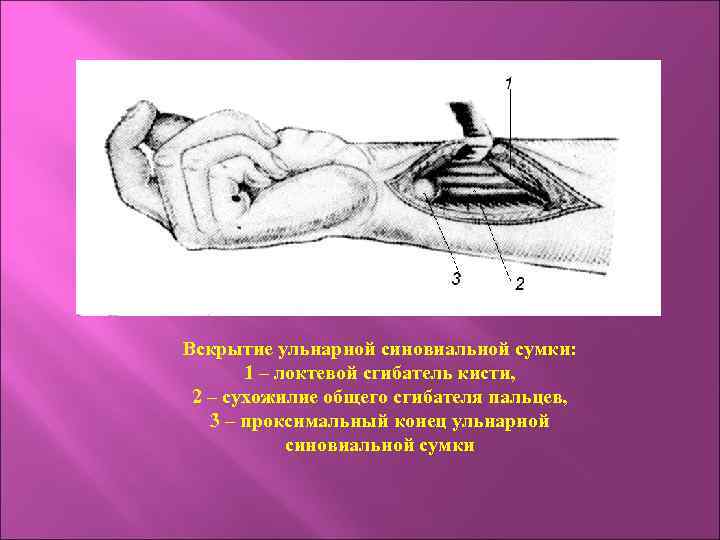 1

3

2

Вскрытие ульнарной синовиальной сумки:
1 – локтевой сгибатель кисти,
2 – сухожилие общего сгибателя пальцев,
3 – проксимальный конец ульнарной синовиальной сумки